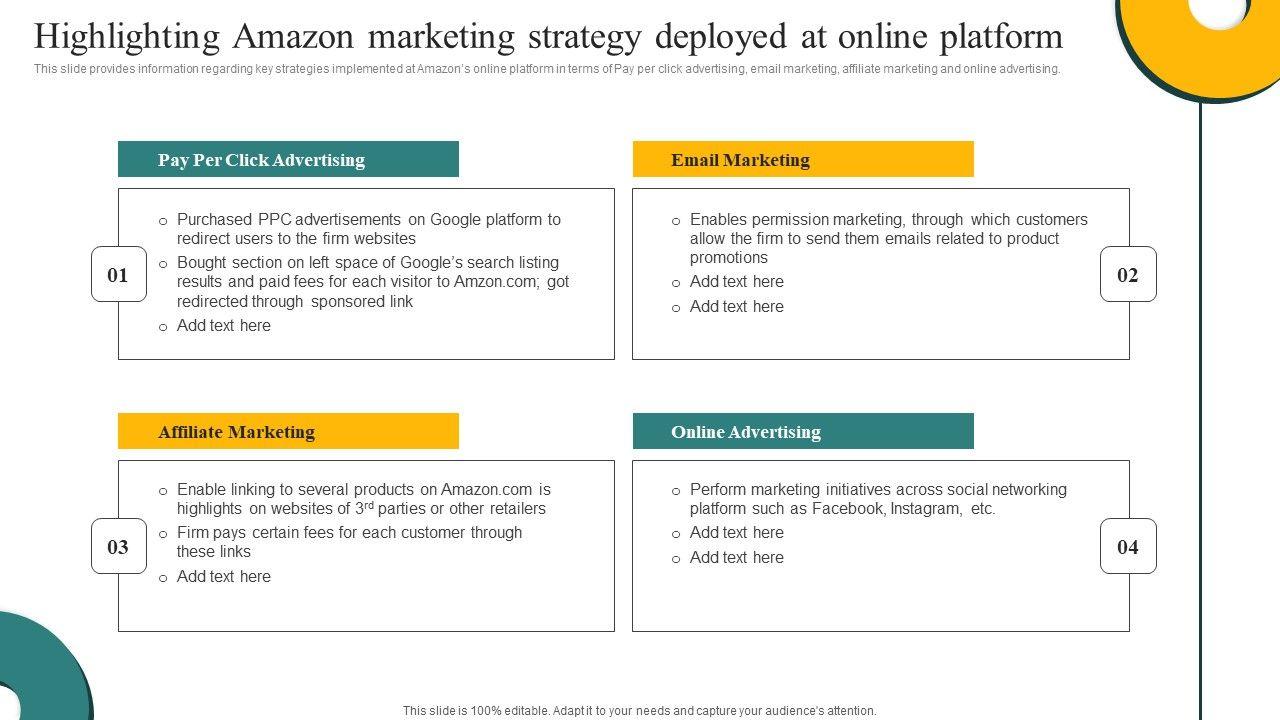 Highlighting Amazon marketing strategy deployed at online platform

This slide provides information regarding key strategies implemented at Amazon's online platform in terms of Pay per click advertising, email marketing, affiliate marketing and online advertising.

Pay Per Click Advertising

01

o Purchased PPC advertisements on Google platform to redirect users to the firm websites
o Bought section on left space of Google's search listing results and paid fees for each visitor to Amzon.com; got redirected through sponsored link
o Add text here

Email Marketing

02

o Enables permission marketing, through which customers allow the firm to send them emails related to product promotions
o Add text here
o Add text here

Affiliate Marketing

03

o Enable linking to several products on Amazon.com is highlights on websites of 3$^{rd}$ parties or other retailers
o Firm pays certain fees for each customer through these links
o Add text here

Online Advertising

04

o Perform marketing initiatives across social networking platform such as Facebook, Instagram, etc.
o Add text here
o Add text here

This slide is 100% editable. Adapt it to your needs and capture your audience's attention.